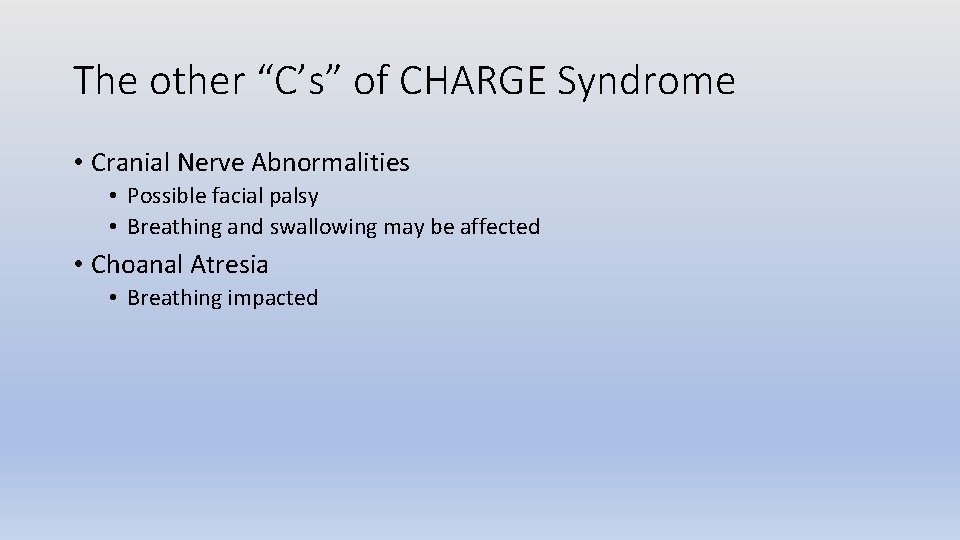 The other “C’s” of CHARGE Syndrome

• Cranial Nerve Abnormalities
  • Possible facial palsy
  • Breathing and swallowing may be affected
• Choanal Atresia
  • Breathing impacted